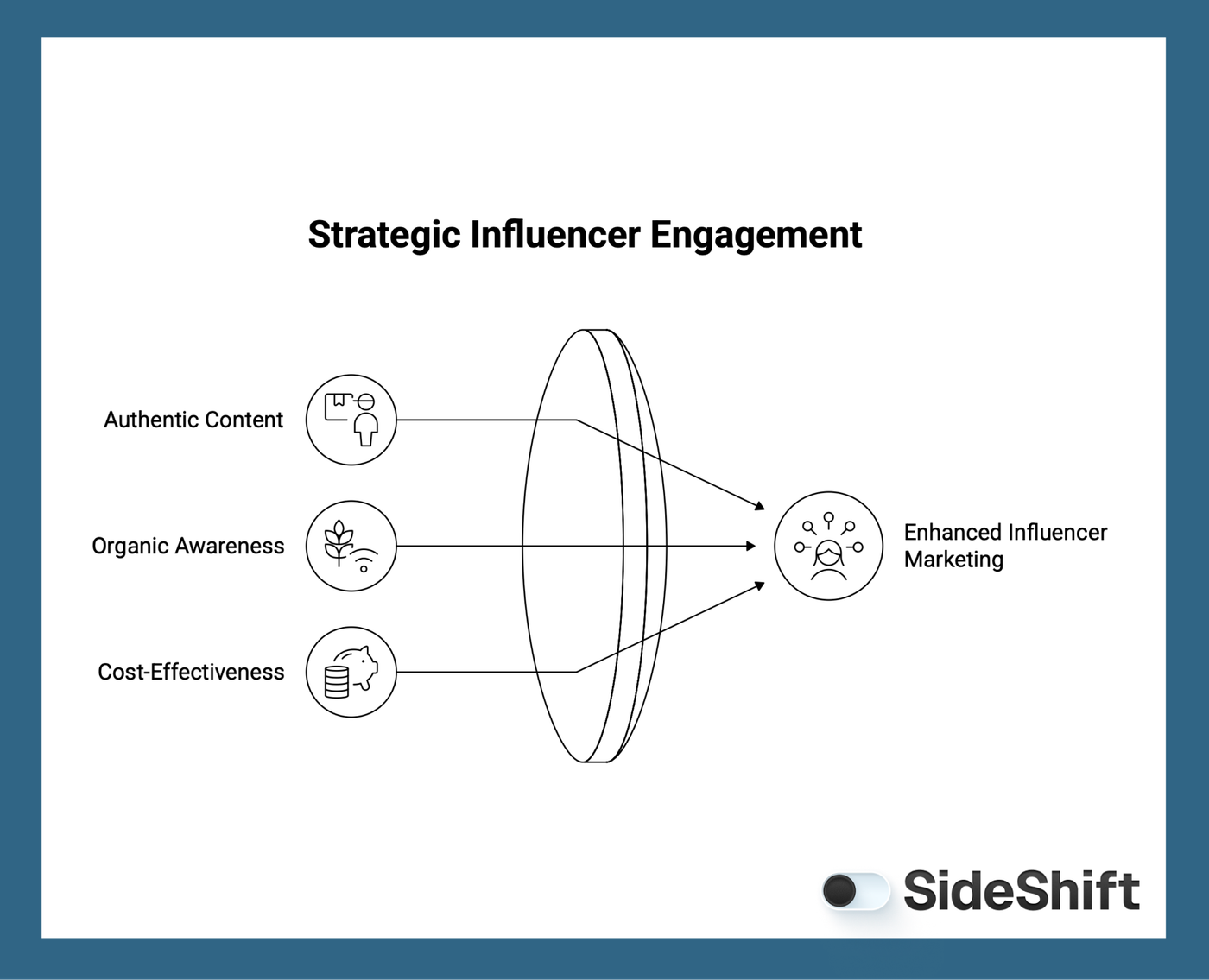 Strategic Influencer Engagement

Authentic Content

Organic Awareness

Cost-Effectiveness

Enhanced Influencer Marketing

SideShift